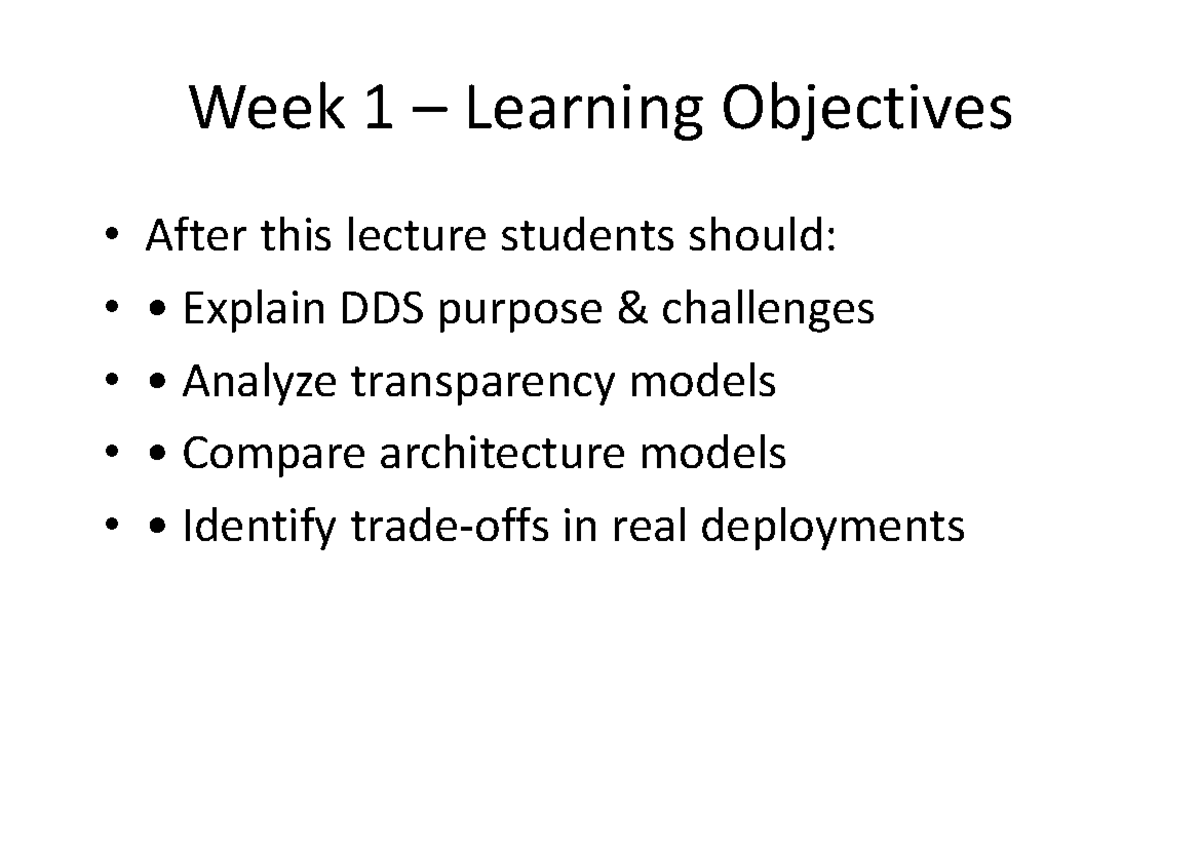 Week 1 – Learning Objectives

• After this lecture students should:
• • Explain DDS purpose & challenges
• • Analyze transparency models
• • Compare architecture models
• • Identify trade-offs in real deployments